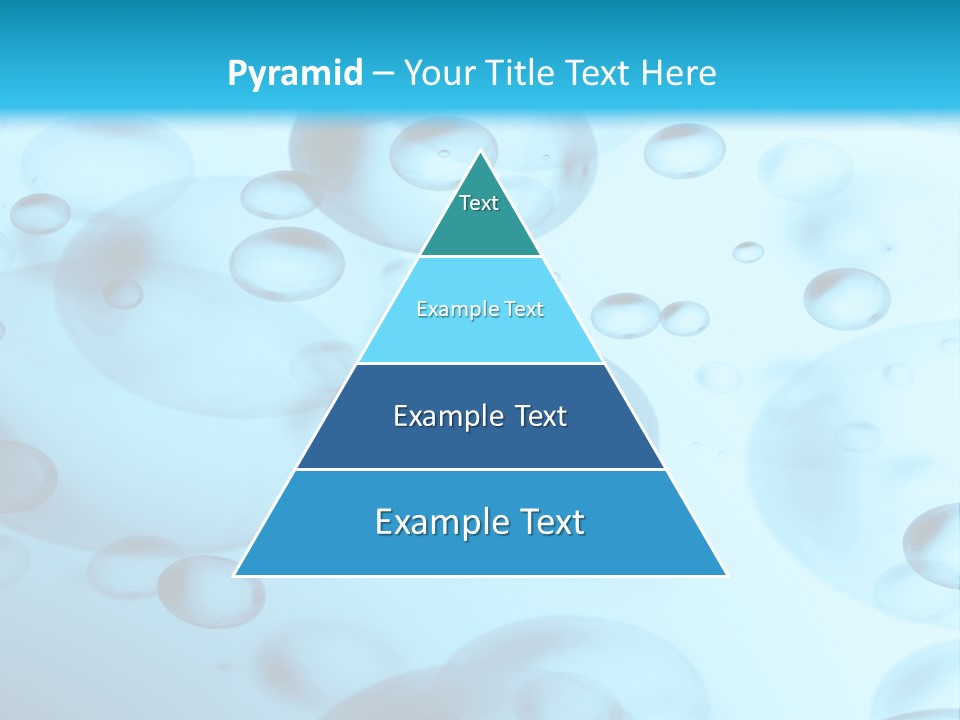 Pyramid – Your Title Text Here

Text

Example Text

Example Text

Example Text